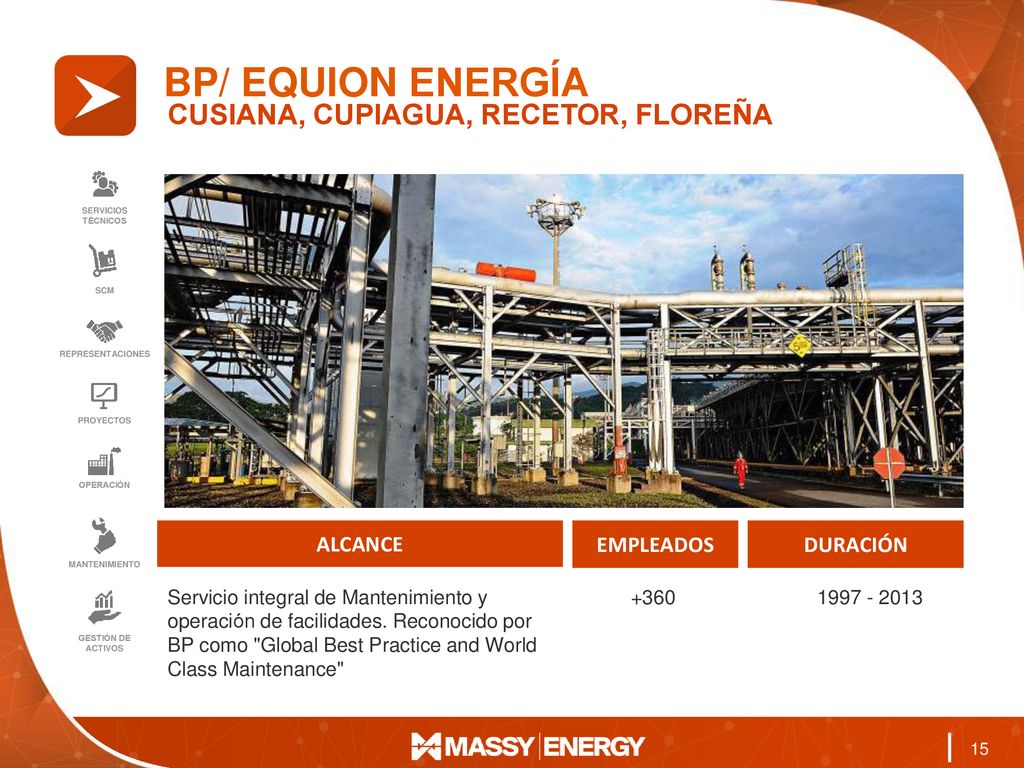 BP/ EQUION ENERGÍA
CUSIANA, CUPIAGUA, RECETOR, FLOREÑA

SERVICIOS TÉCNICOS

SCM

REPRESENTACIONES

PROYECTOS

OPERACIÓN

MANTENIMIENTO

GESTIÓN DE ACTIVOS

| ALCANCE | EMPLEADOS | DURACIÓN |
|---|---|---|
| Servicio integral de Mantenimiento y operación de facilidades. Reconocido por BP como "Global Best Practice and World Class Maintenance" | +360 | 1997 - 2013 |

MASSY ENERGY

15